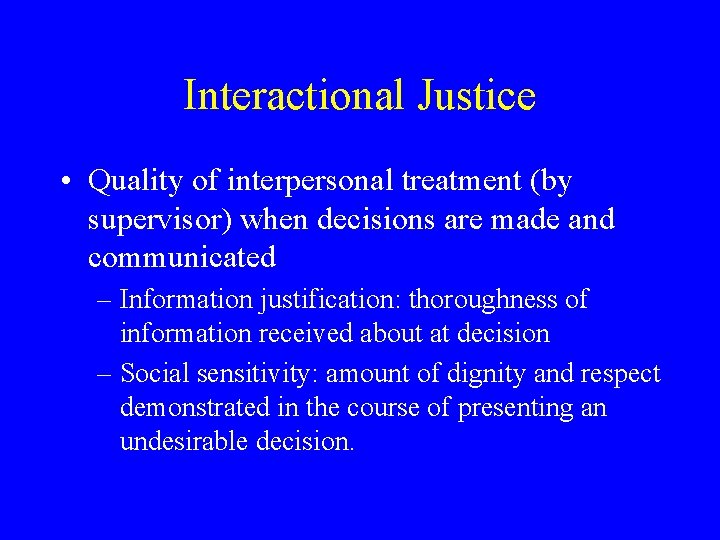 Interactional Justice

• Quality of interpersonal treatment (by supervisor) when decisions are made and communicated

– Information justification: thoroughness of information received about at decision

– Social sensitivity: amount of dignity and respect demonstrated in the course of presenting an undesirable decision.